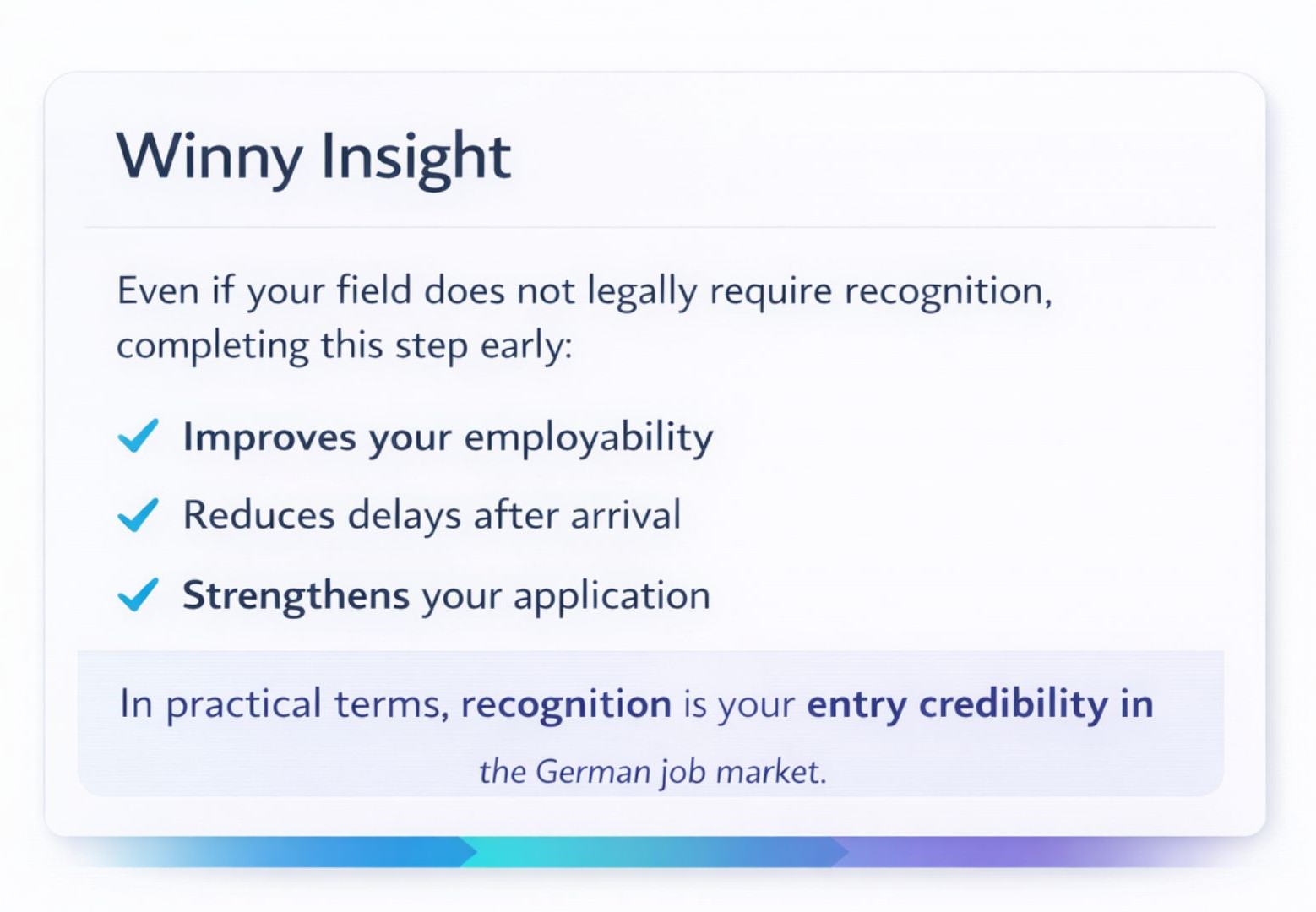 Winny Insight

Even if your field does not legally require recognition, completing this step early:

✓ Improves your employability

✓ Reduces delays after arrival

✓ Strengthens your application

In practical terms, recognition is your entry credibility in the German job market.